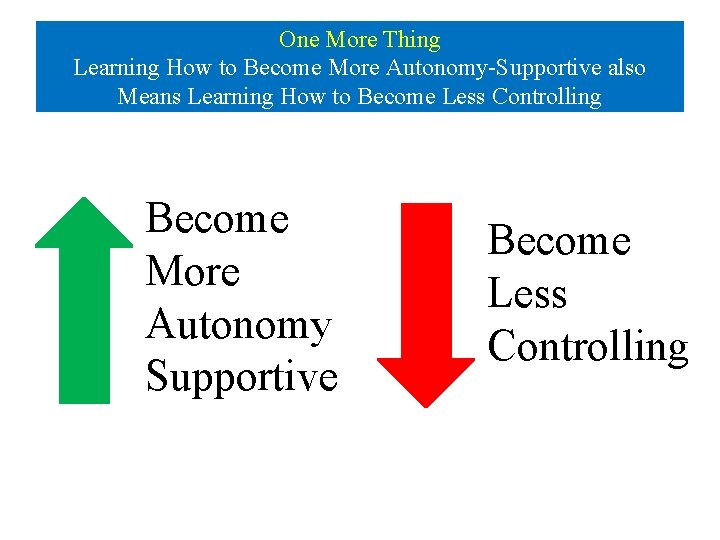 One More Thing
Learning How to Become More Autonomy-Supportive also Means Learning How to Become Less Controlling

Become More Autonomy Supportive

Become Less Controlling